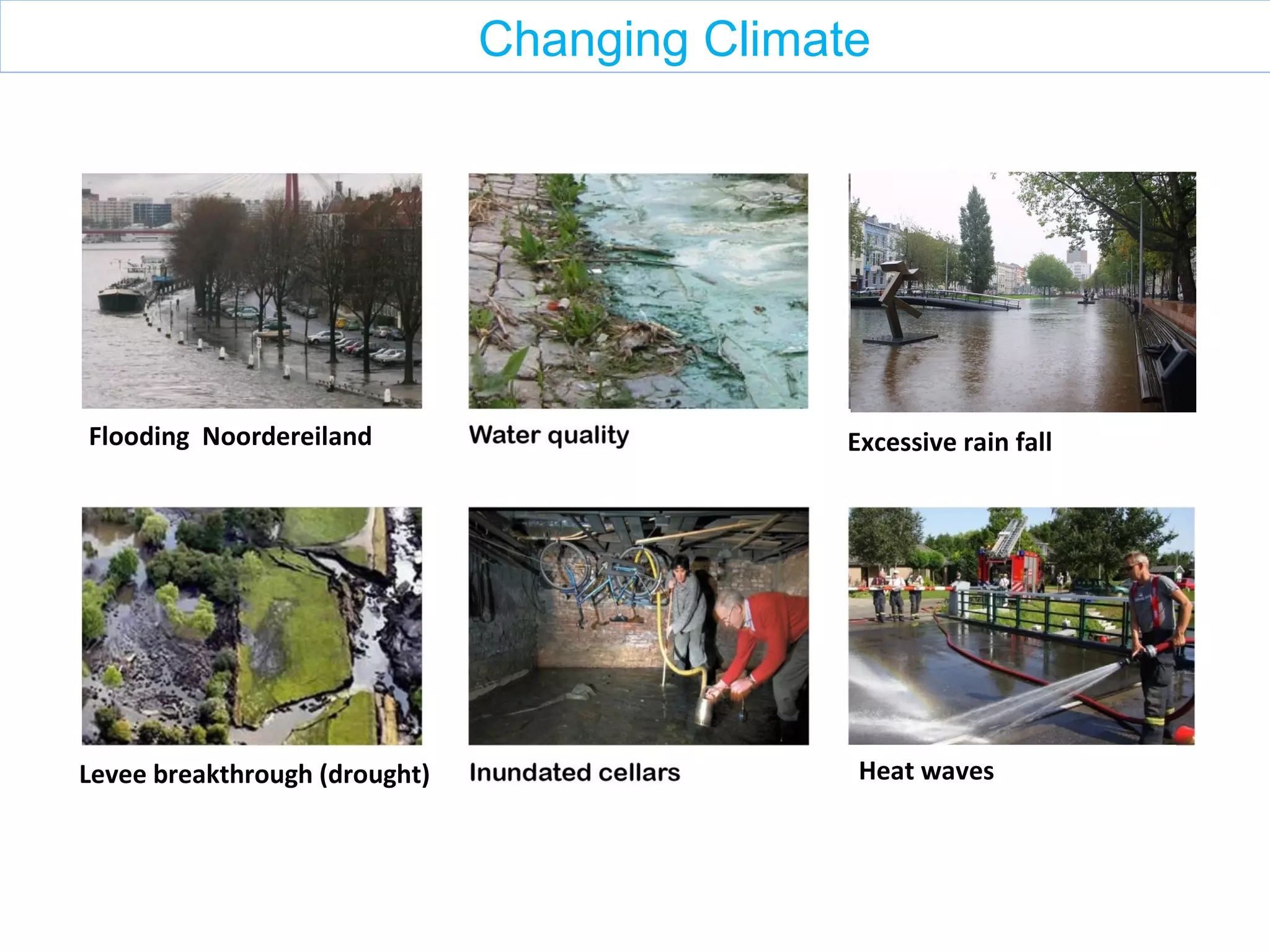 Changing Climate

Flooding Noordereiland

Water quality

Excessive rain fall

Levee breakthrough (drought)

Inundated cellars

Heat waves